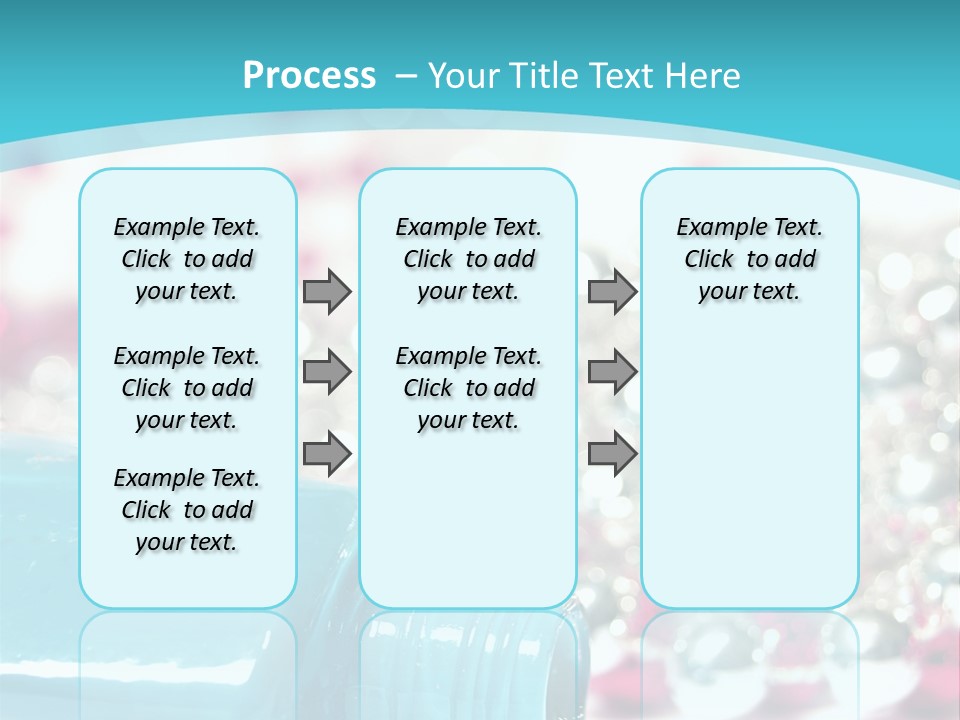 Process – Your Title Text Here

Example Text. Click to add your text.

Example Text. Click to add your text.

Example Text. Click to add your text.

Example Text. Click to add your text.

Example Text. Click to add your text.

Example Text. Click to add your text.